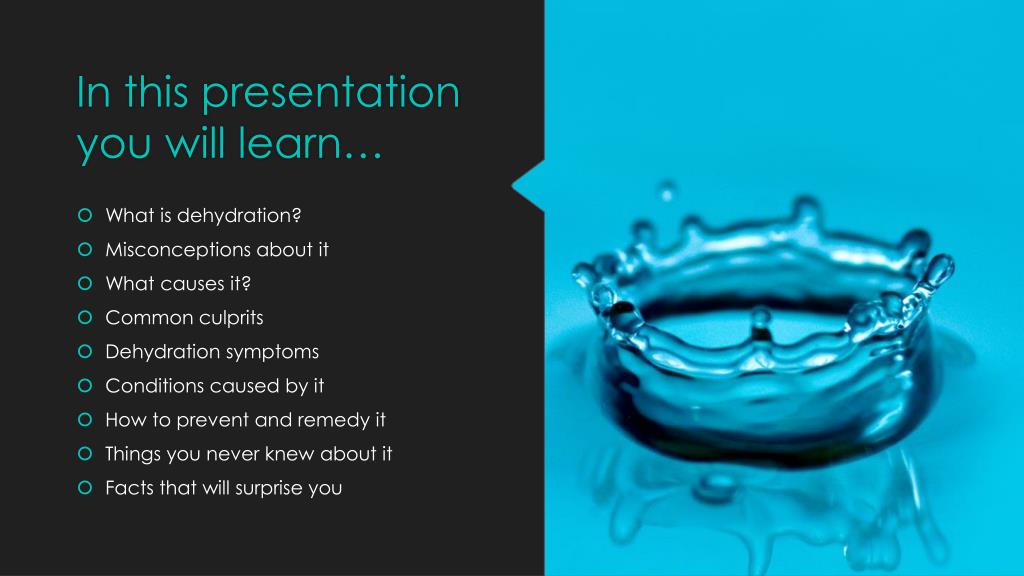 In this presentation you will learn…

What is dehydration?
Misconceptions about it
What causes it?
Common culprits
Dehydration symptoms
Conditions caused by it
How to prevent and remedy it
Things you never knew about it
Facts that will surprise you